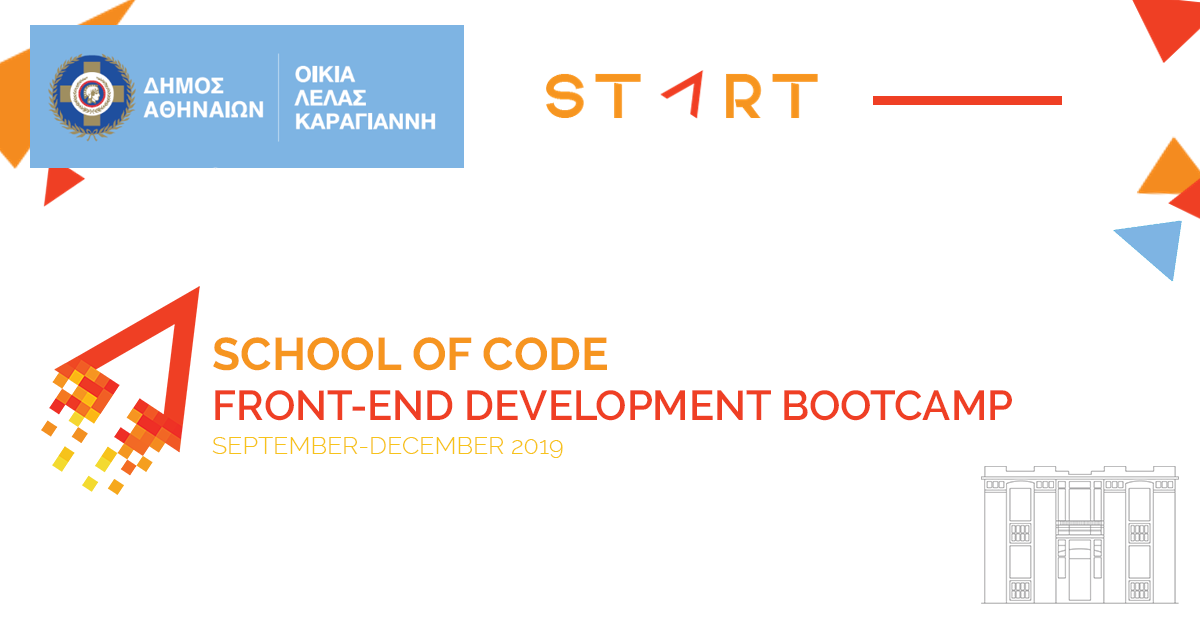 ΔΗΜΟΣ ΑΘΗΝΑΙΩΝ

ΟΙΚΙΑ ΛΕΛΑΣ ΚΑΡΑΓΙΑΝΝΗ

START

SCHOOL OF CODE
FRONT-END DEVELOPMENT BOOTCAMP
SEPTEMBER-DECEMBER 2019